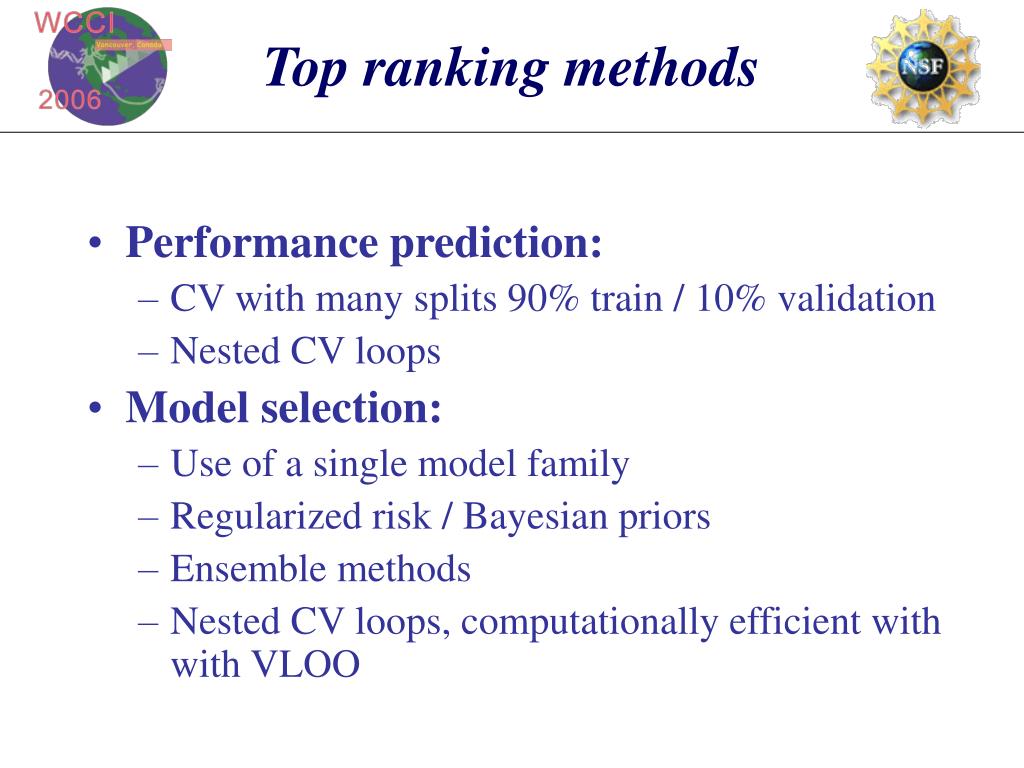 WCCI
Vancouver, Canada
2006

Top ranking methods

NSF

• Performance prediction:
– CV with many splits 90% train / 10% validation
– Nested CV loops
• Model selection:
– Use of a single model family
– Regularized risk / Bayesian priors
– Ensemble methods
– Nested CV loops, computationally efficient with with VLOO